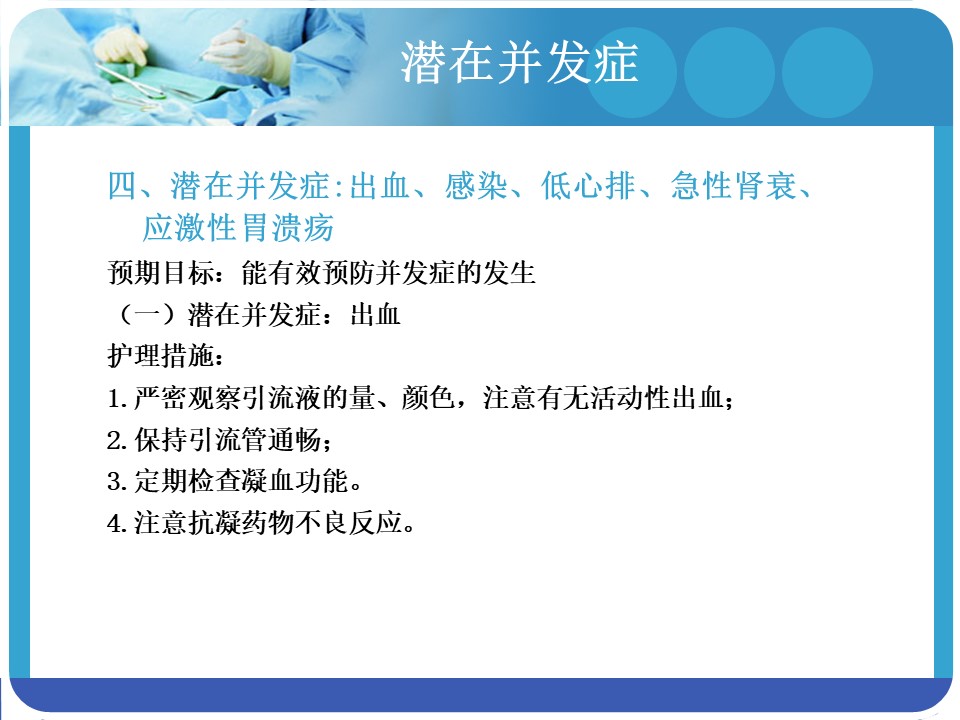 潜在并发症

四、潜在并发症:出血、感染、低心排、急性肾衰、应激性胃溃疡

预期目标：能有效预防并发症的发生

（一）潜在并发症：出血

护理措施：

1.严密观察引流液的量、颜色，注意有无活动性出血；

2.保持引流管通畅；

3.定期检查凝血功能。

4.注意抗凝药物不良反应。